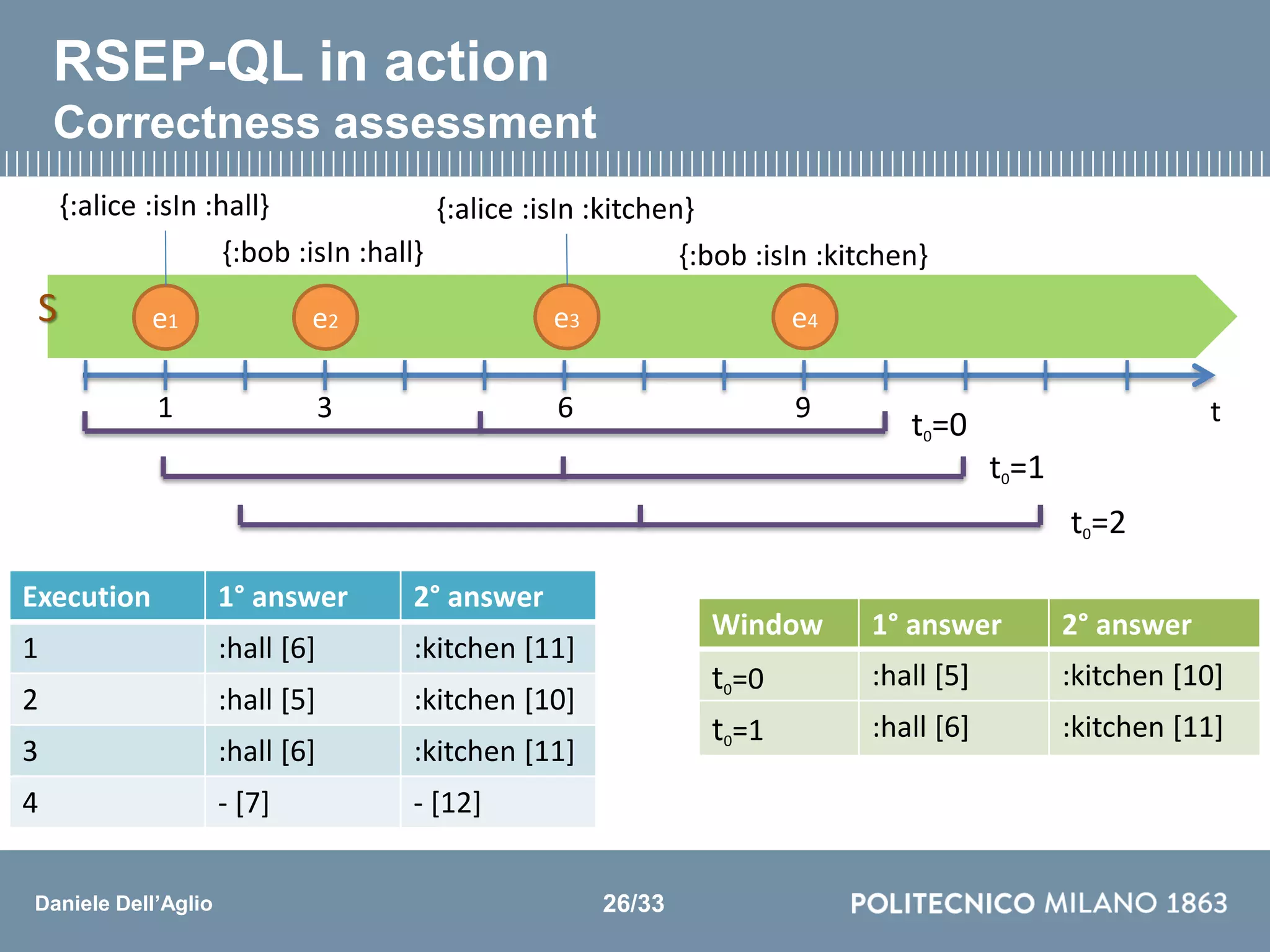 RSEP-QL in action
Correctness assessment

{:alice :isIn :hall}
{:bob :isIn :hall}
{:alice :isIn :kitchen}
{:bob :isIn :kitchen}

S
$e_1$ $e_2$ $e_3$ $e_4$

1 3 6 9 t

$t_0$=0
$t_0$=1
$t_0$=2

| Execution | 1° answer | 2° answer |
|---|---|---|
| 1 | :hall [6] | :kitchen [11] |
| 2 | :hall [5] | :kitchen [10] |
| 3 | :hall [6] | :kitchen [11] |
| 4 | - [7] | - [12] |

| Window | 1° answer | 2° answer |
|---|---|---|
| $t_0$=0 | :hall [5] | :kitchen [10] |
| $t_0$=1 | :hall [6] | :kitchen [11] |

Daniele Dell'Aglio
26/33
POLITECNICO MILANO 1863